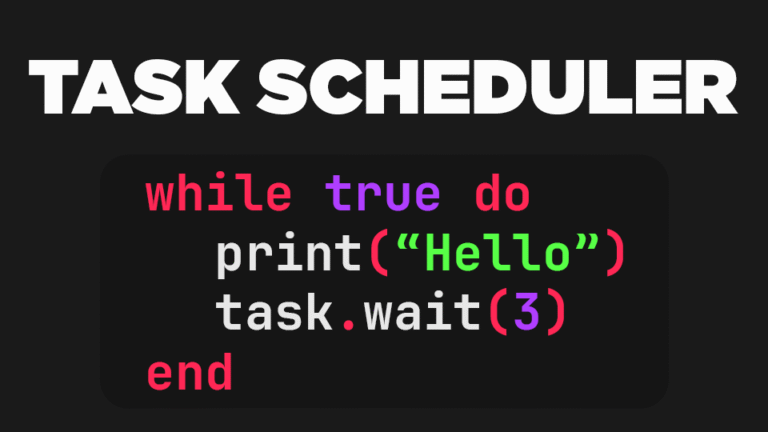 TASK SCHEDULER

while true do
  print(“Hello”)
  task.wait(3)
end